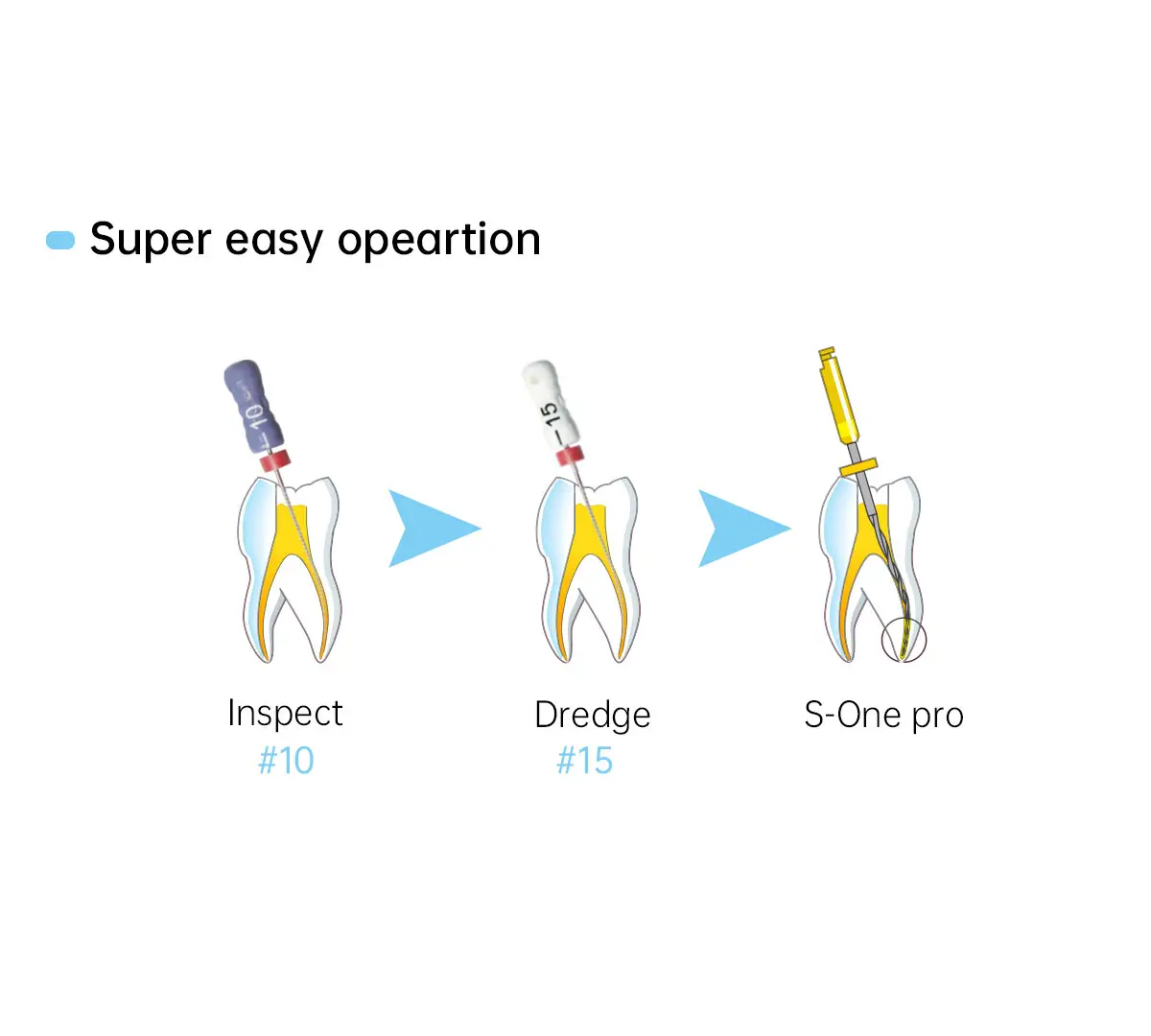 Super easy opeartion

10

15

Inspect
#10

Dredge
#15

S-One pro